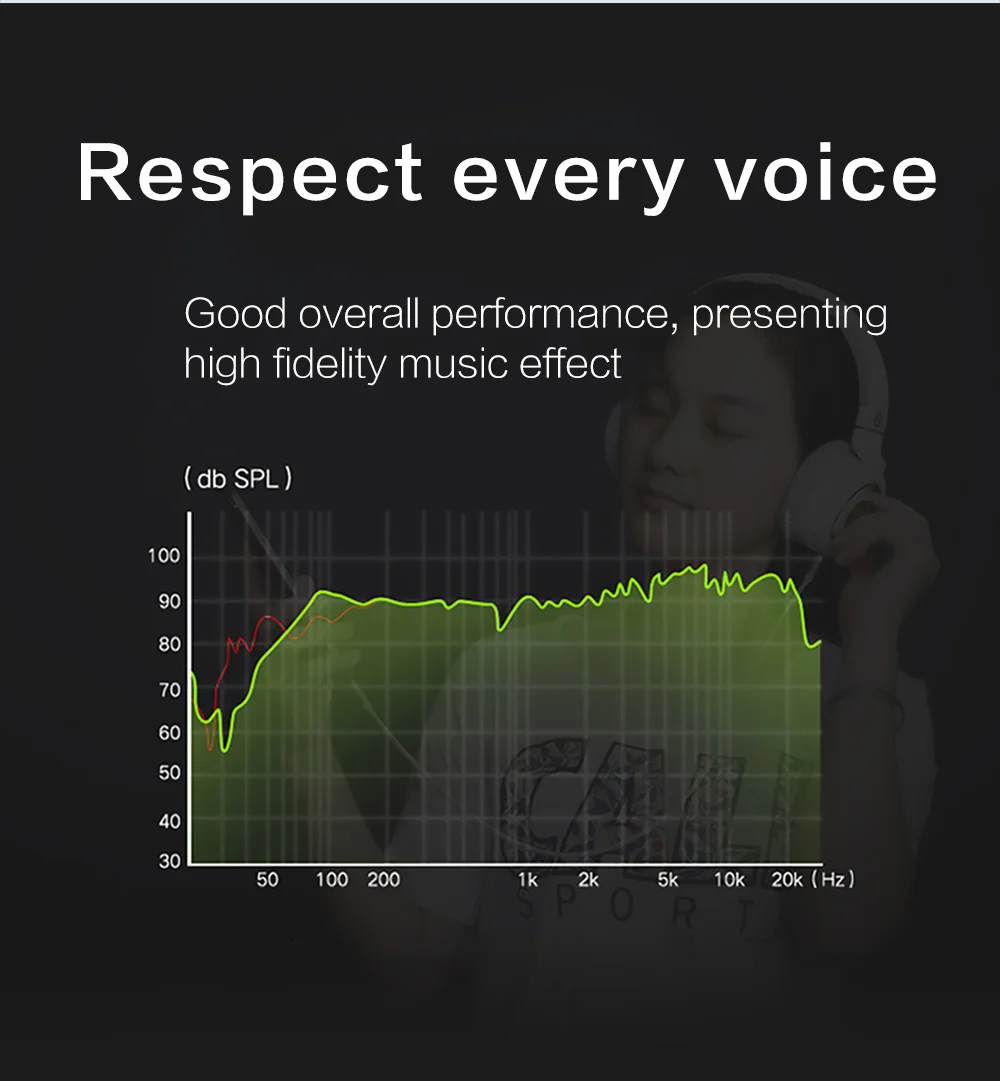 Respect every voice

Good overall performance, presenting high fidelity music effect

( db SPL )

100
90
80
70
60
50
40
30

50 100 200 1k 2k 5k 10k 20k ( Hz )

SPORT